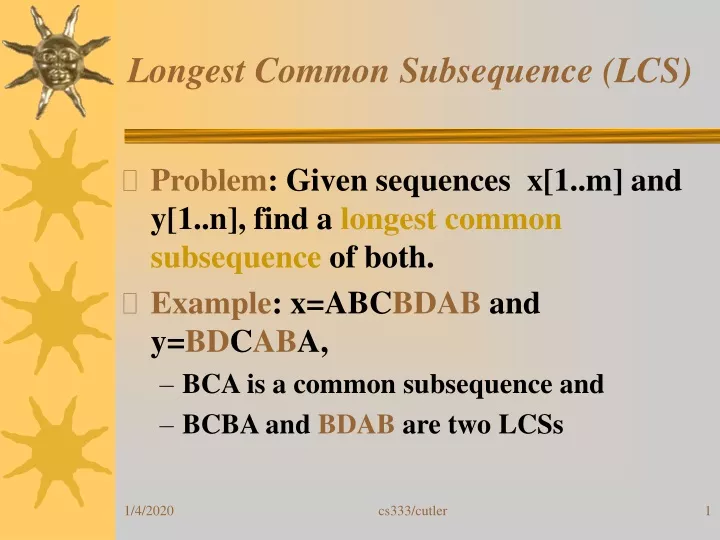 Longest Common Subsequence (LCS)

Problem: Given sequences x[1..m] and y[1..n], find a longest common subsequence of both.

Example: x=ABCBDAB and y=BDCABA,

– BCA is a common subsequence and

– BCBA and BDAB are two LCSs

1/4/2020 cs333/cutler 1